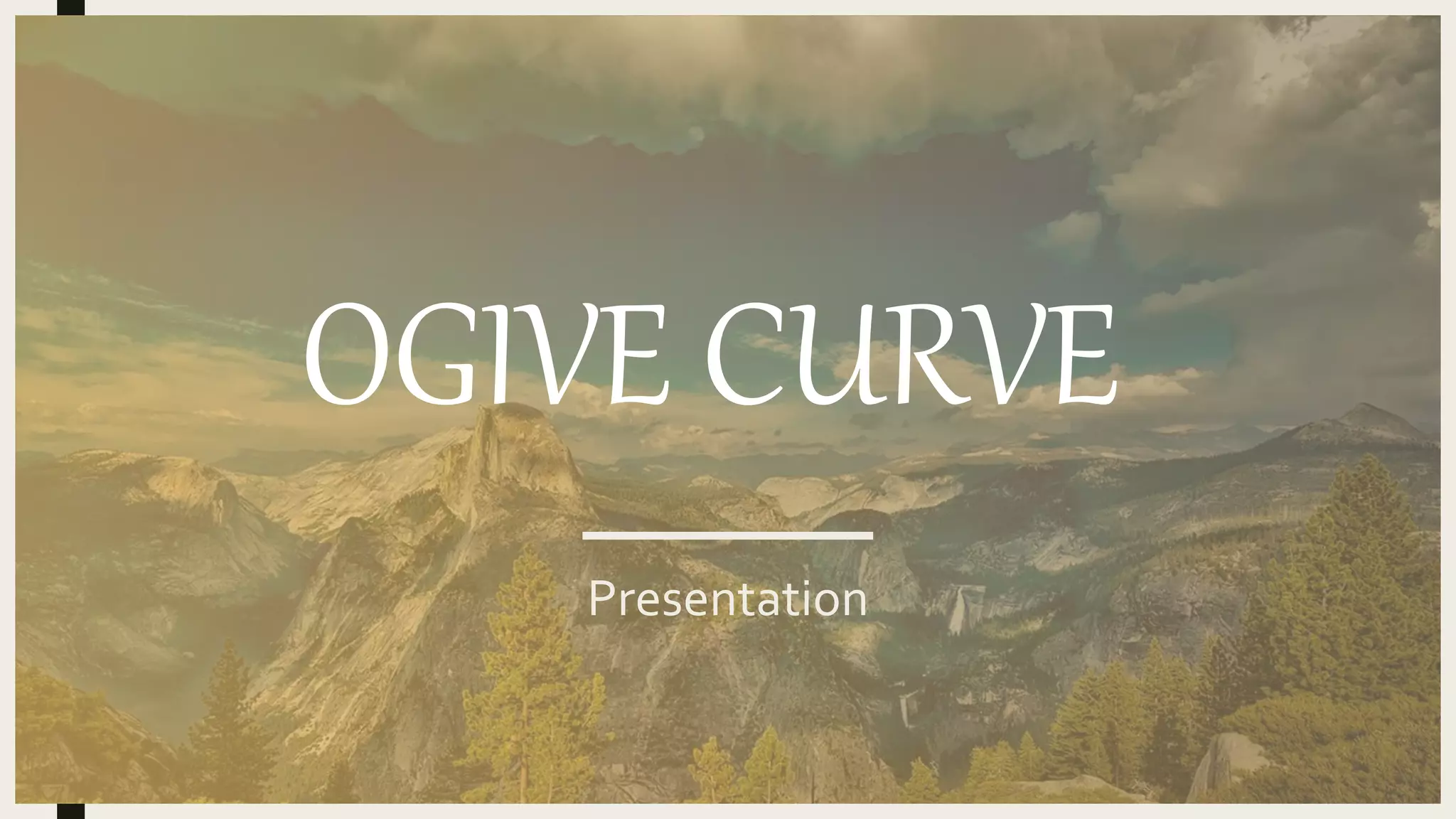 OGIVE CURVE

Presentation